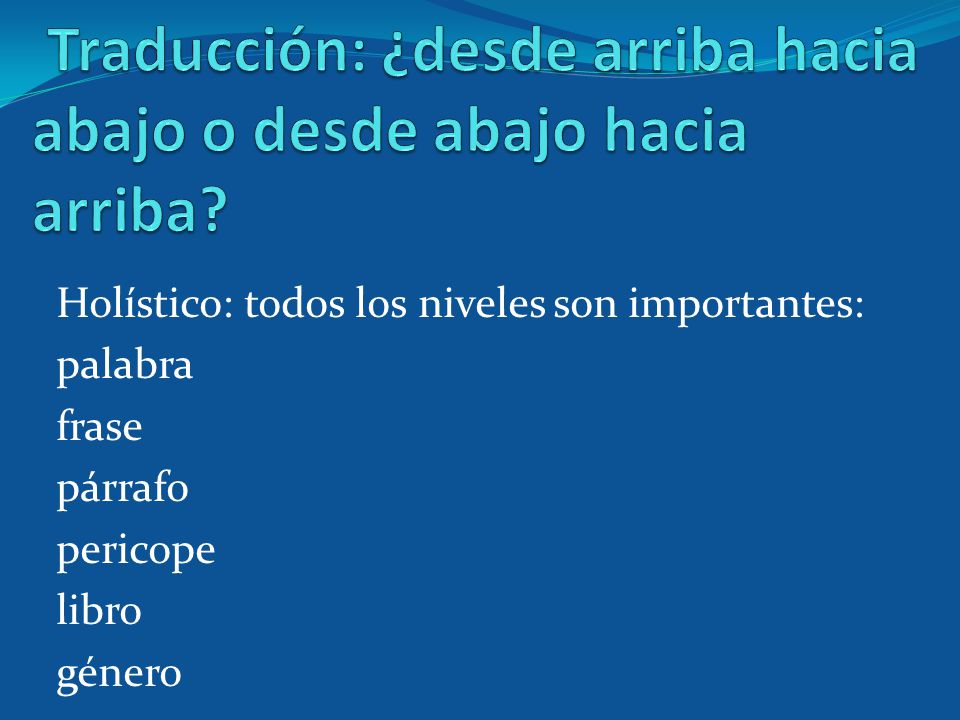 Traducción: ¿desde arriba hacia abajo o desde abajo hacia arriba?

Holístico: todos los niveles son importantes:
palabra
frase
párrafo
pericope
libro
género